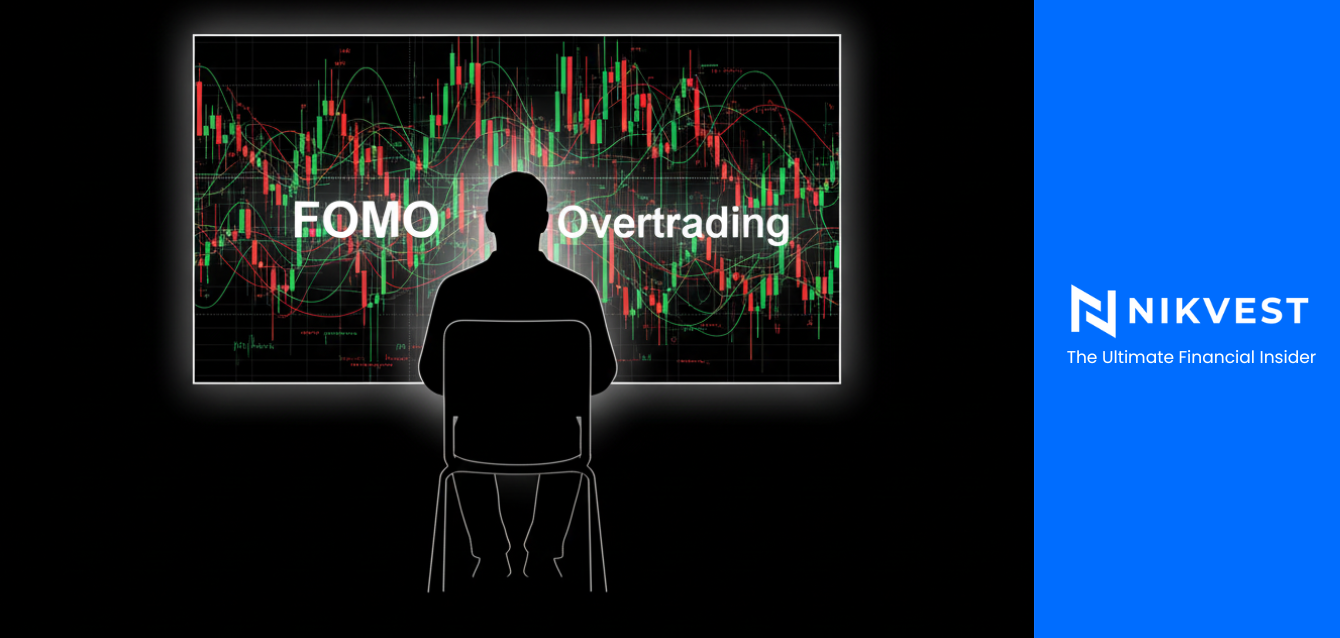 FOMO Overtrading

NIKVEST
The Ultimate Financial Insider